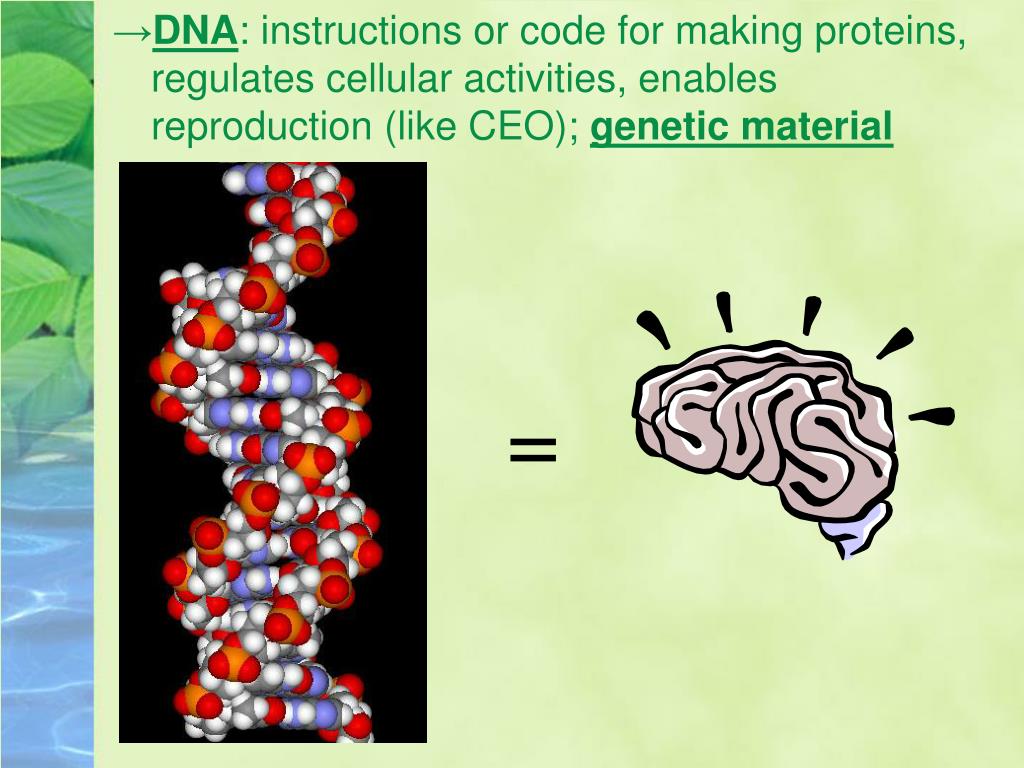 →DNA: instructions or code for making proteins, regulates cellular activities, enables reproduction (like CEO); genetic material

=